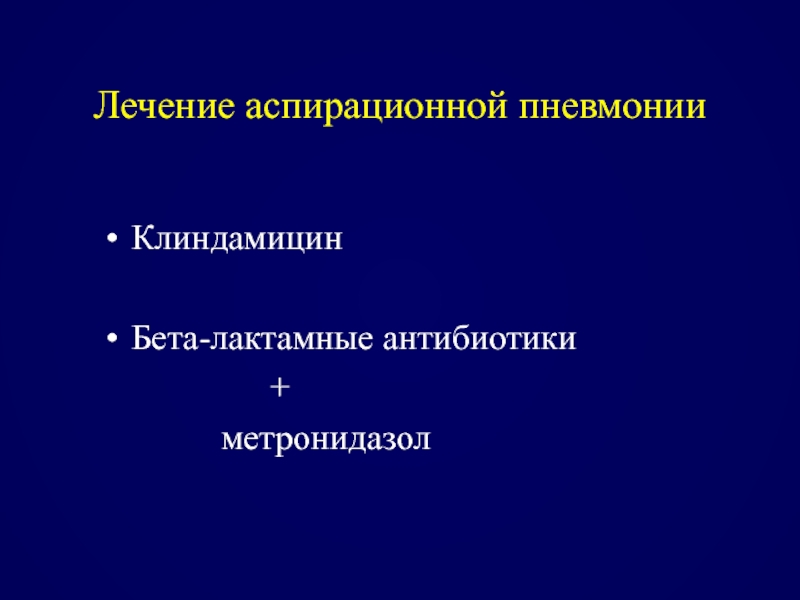 Лечение аспирационной пневмонии

• Клиндамицин

• Бета-лактамные антибиотики
+
метронидазол